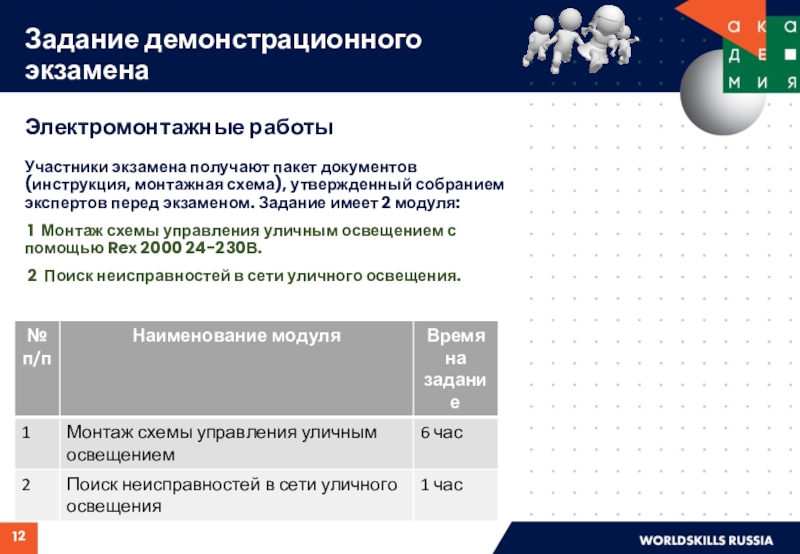 Задание демонстрационного экзамена

а к а
д е ■
м и я

Электромонтажные работы

Участники экзамена получают пакет документов (инструкция, монтажная схема), утвержденный собранием экспертов перед экзаменом. Задание имеет 2 модуля:

1 Монтаж схемы управления уличным освещением с помощью Rex 2000 24-230В.

2 Поиск неисправностей в сети уличного освещения.

| № п/п | Наименование модуля | Время на задание |
|---|---|---|
| 1 | Монтаж схемы управления уличным освещением | 6 час |
| 2 | Поиск неисправностей в сети уличного освещения | 1 час |

12

WORLDSKILLS RUSSIA